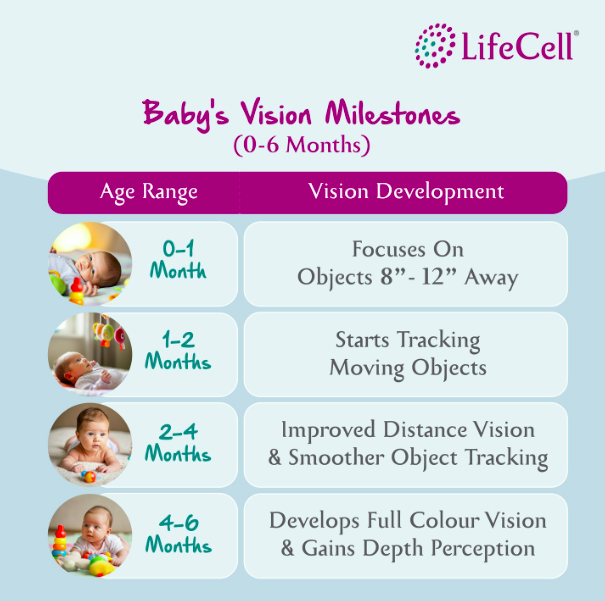 LifeCell®

Baby's Vision Milestones
(0-6 Months)

| Age Range | Vision Development |
|---|---|
| 0-1 Month | Focuses On Objects 8”- 12” Away |
| 1-2 Months | Starts Tracking Moving Objects |
| 2-4 Months | Improved Distance Vision & Smoother Object Tracking |
| 4-6 Months | Develops Full Colour Vision & Gains Depth Perception |